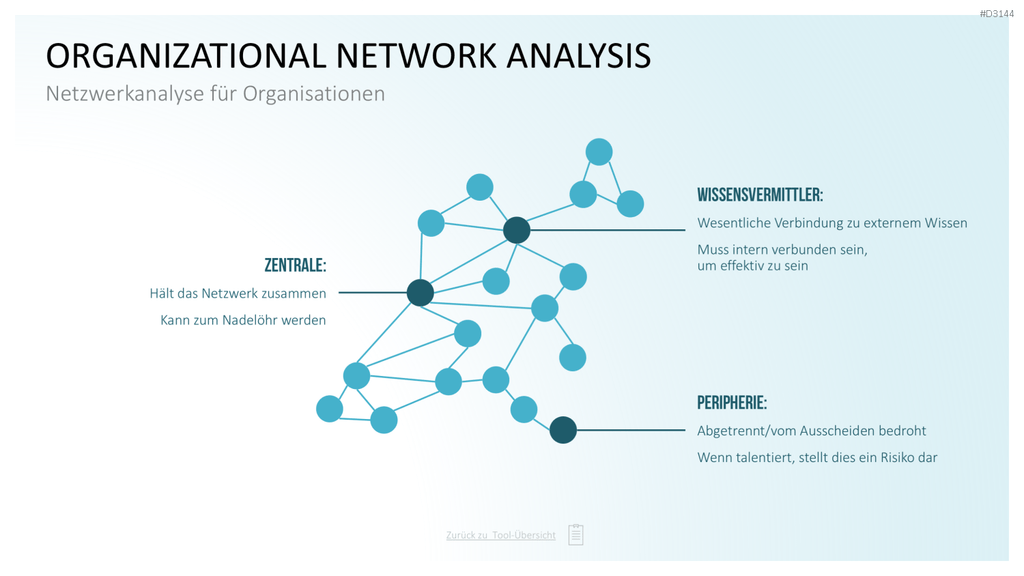 #D3144

ORGANIZATIONAL NETWORK ANALYSIS

Netzwerkanalyse für Organisationen

ZENTRALE:

Hält das Netzwerk zusammen

Kann zum Nadelöhr werden

WISSENSVERMITTLER:

Wesentliche Verbindung zu externem Wissen

Muss intern verbunden sein,
um effektiv zu sein

PERIPHERIE:

Abgetrennt/vom Ausscheiden bedroht

Wenn talentiert, stellt dies ein Risiko dar

Zurück zu Tool-Übersicht